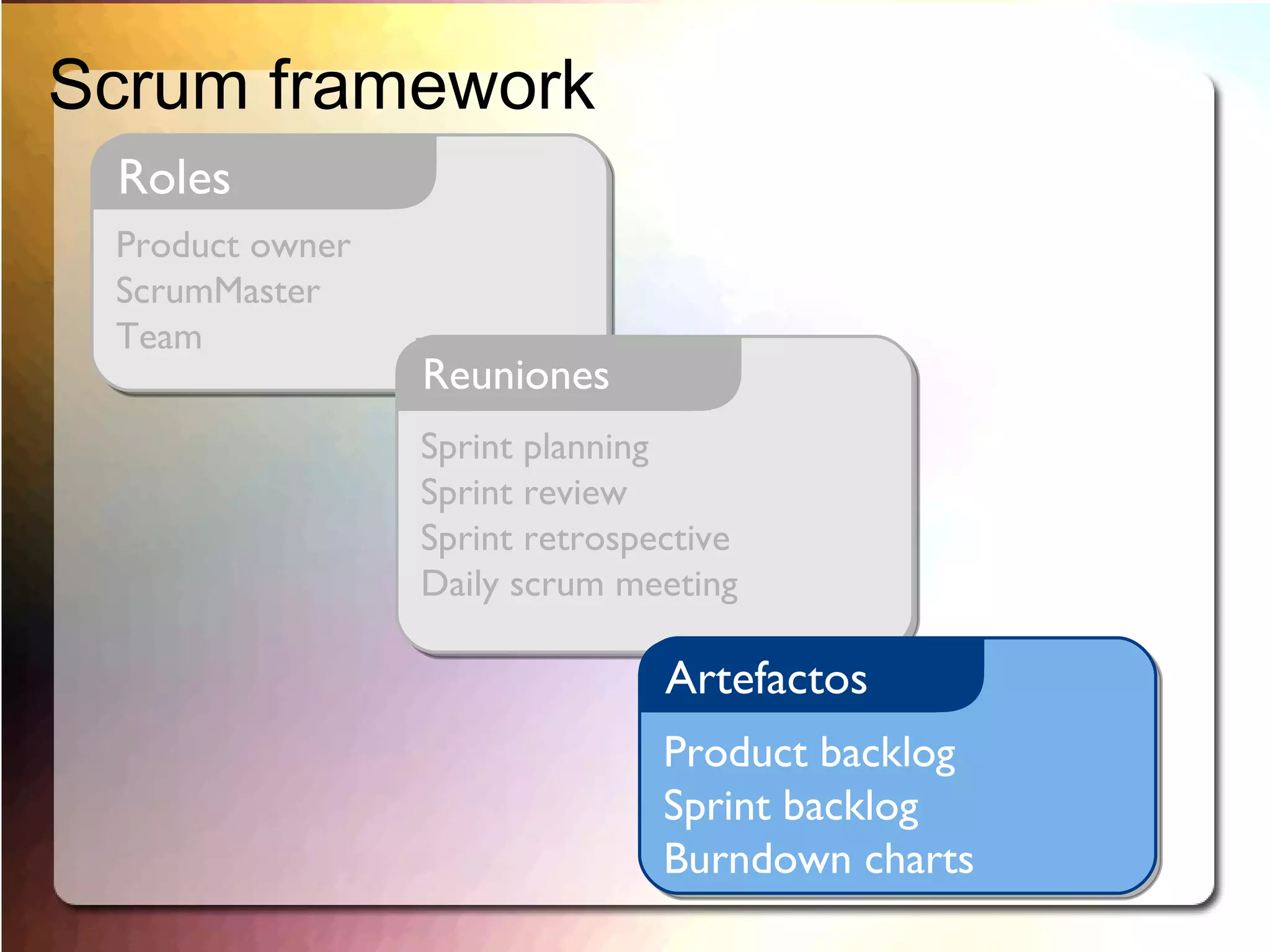 Scrum framework

Roles

Product owner
ScrumMaster
Team

Reuniones

Sprint planning
Sprint review
Sprint retrospective
Daily scrum meeting

Artefactos

Product backlog
Sprint backlog
Burndown charts